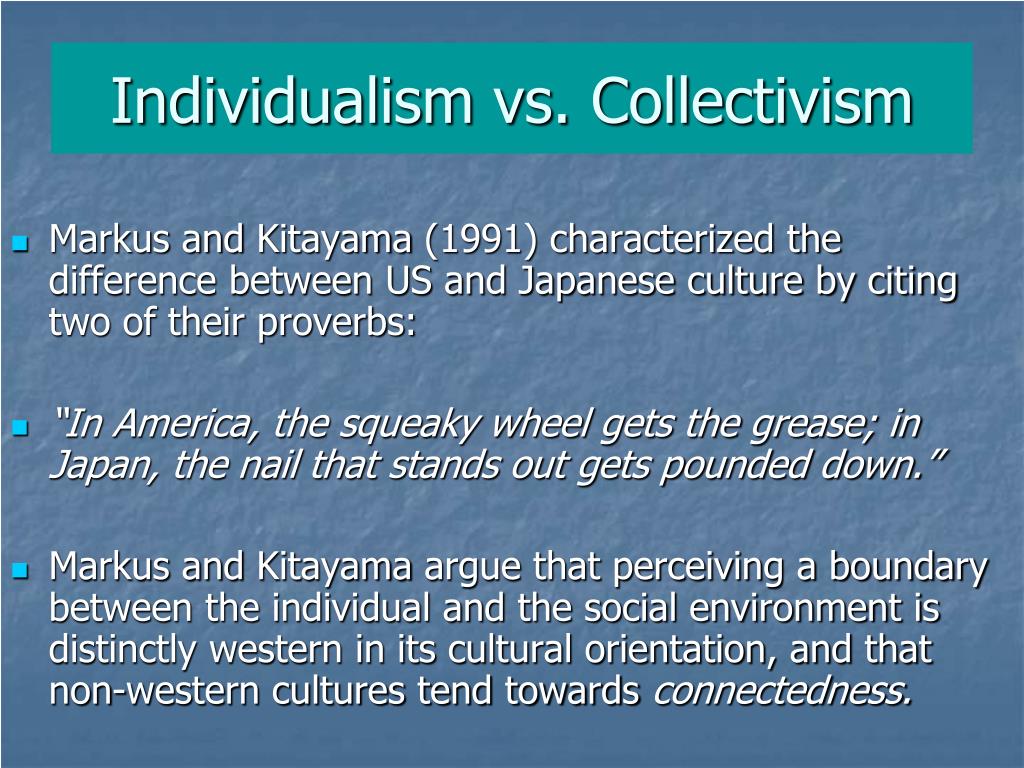 Individualism vs. Collectivism

Markus and Kitayama (1991) characterized the difference between US and Japanese culture by citing two of their proverbs:

"In America, the squeaky wheel gets the grease; in Japan, the nail that stands out gets pounded down."

Markus and Kitayama argue that perceiving a boundary between the individual and the social environment is distinctly western in its cultural orientation, and that non-western cultures tend towards connectedness.